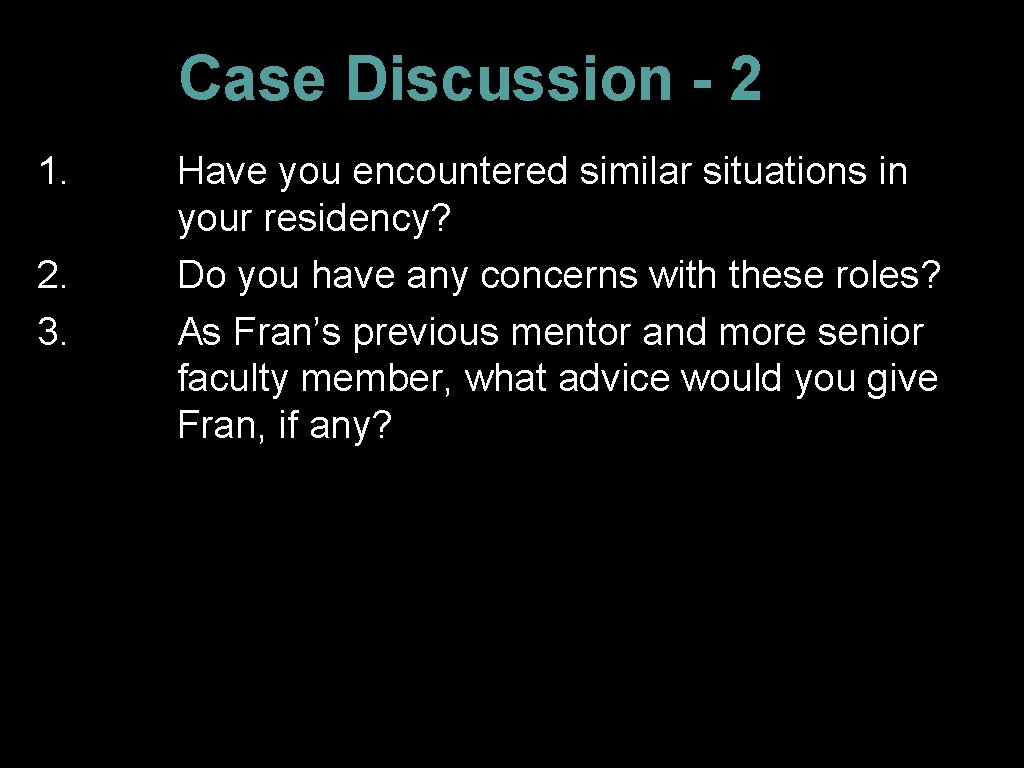 Case Discussion - 2

1. Have you encountered similar situations in your residency?
2. Do you have any concerns with these roles?
3. As Fran’s previous mentor and more senior faculty member, what advice would you give Fran, if any?